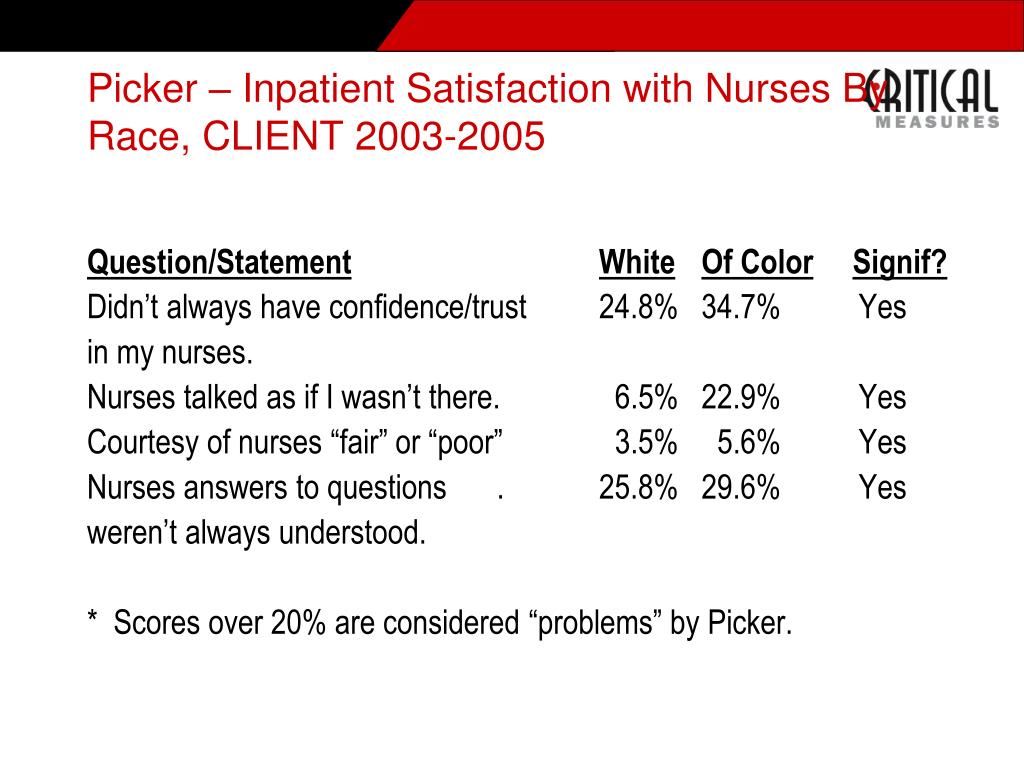 Picker – Inpatient Satisfaction with Nurses By Race, CLIENT 2003-2005

CRITICAL MEASURES

| Question/Statement | White | Of Color | Signif? |
|---|---|---|---|
| Didn’t always have confidence/trust in my nurses. | 24.8% | 34.7% | Yes |
| Nurses talked as if I wasn’t there. | 6.5% | 22.9% | Yes |
| Courtesy of nurses “fair” or “poor” | 3.5% | 5.6% | Yes |
| Nurses answers to questions . weren’t always understood. | 25.8% | 29.6% | Yes |

* Scores over 20% are considered “problems” by Picker.